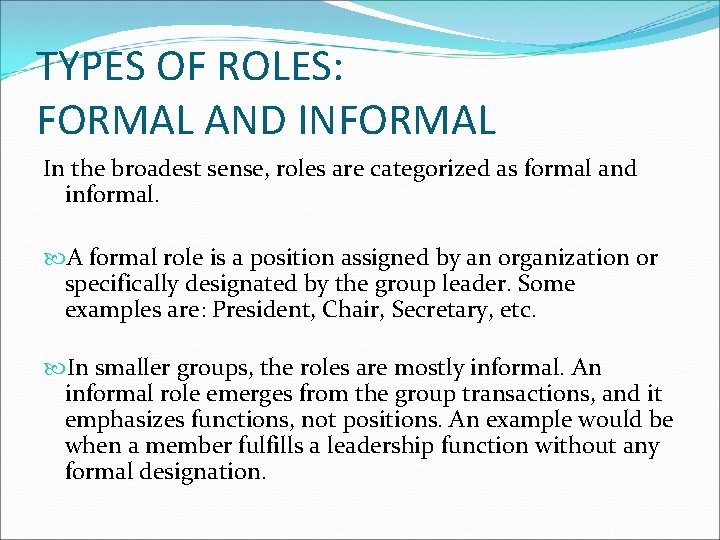 TYPES OF ROLES:
FORMAL AND INFORMAL

In the broadest sense, roles are categorized as formal and informal.

A formal role is a position assigned by an organization or specifically designated by the group leader. Some examples are: President, Chair, Secretary, etc.

In smaller groups, the roles are mostly informal. An informal role emerges from the group transactions, and it emphasizes functions, not positions. An example would be when a member fulfills a leadership function without any formal designation.